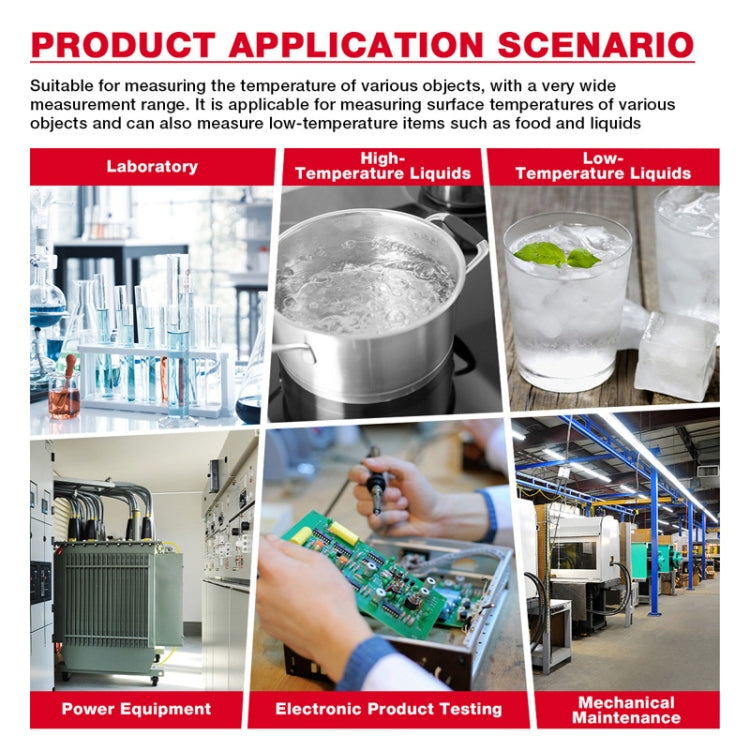 PRODUCT APPLICATION SCENARIO

Suitable for measuring the temperature of various objects, with a very wide measurement range. It is applicable for measuring surface temperatures of various objects and can also measure low-temperature items such as food and liquids

Laboratory

High-Temperature Liquids

Low-Temperature Liquids

Power Equipment

Electronic Product Testing

Mechanical Maintenance